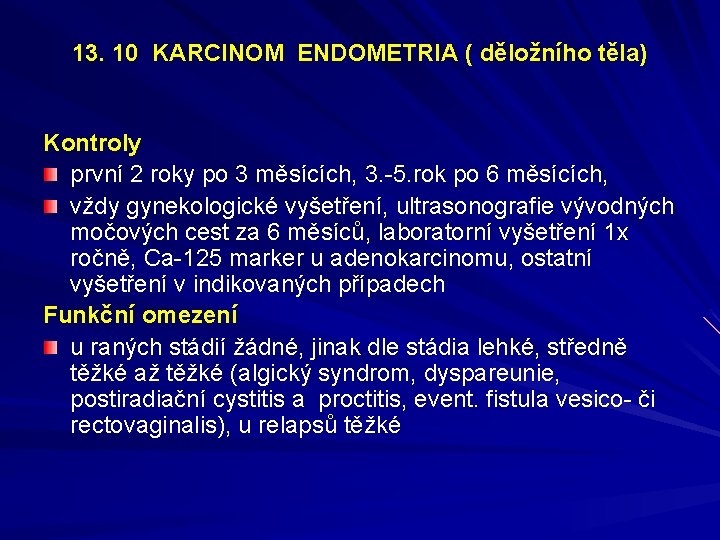 13. 10 KARCINOM ENDOMETRIA ( děložního těla)

Kontroly

první 2 roky po 3 měsících, 3.-5.rok po 6 měsících,

vždy gynekologické vyšetření, ultrasonografie vývodných močových cest za 6 měsíců, laboratorní vyšetření 1x ročně, Ca-125 marker u adenokarcinomu, ostatní vyšetření v indikovaných případech

Funkční omezení

u raných stádií žádné, jinak dle stádia lehké, středně těžké až těžké (algický syndrom, dyspareunie, postiradiační cystitis a proctitis, event. fistula vesico- či rectovaginalis), u relapsů těžké